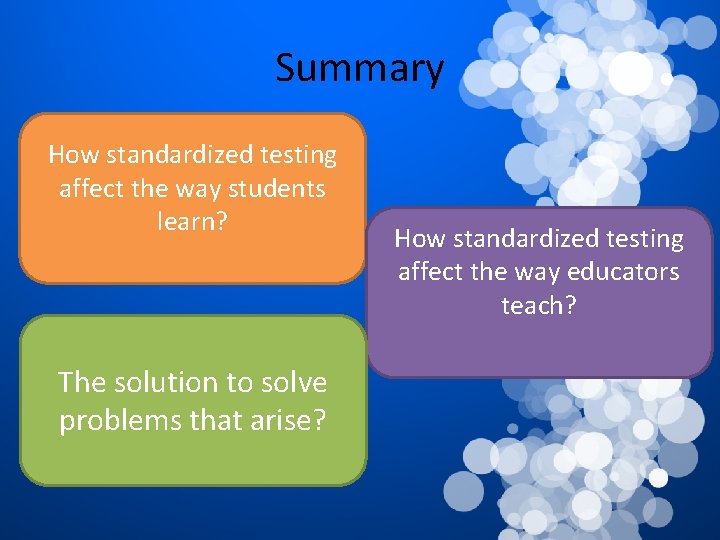 Summary

How standardized testing affect the way students learn?

How standardized testing affect the way educators teach?

The solution to solve problems that arise?